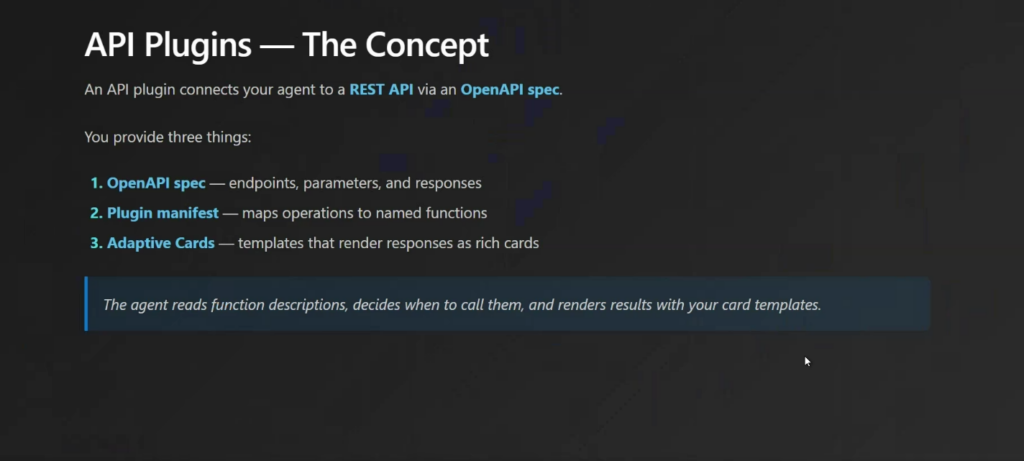 API Plugins — The Concept

An API plugin connects your agent to a REST API via an OpenAPI spec.

You provide three things:

1. OpenAPI spec — endpoints, parameters, and responses
2. Plugin manifest — maps operations to named functions
3. Adaptive Cards — templates that render responses as rich cards

The agent reads function descriptions, decides when to call them, and renders results with your card templates.